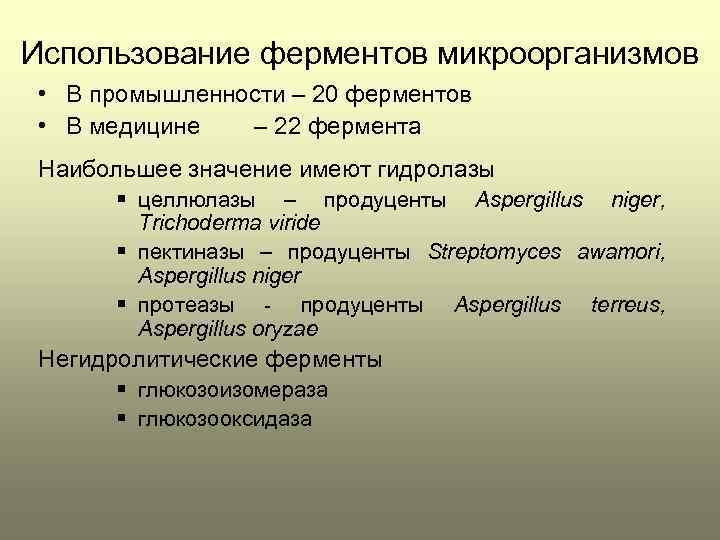 Использование ферментов микроорганизмов

• В промышленности – 20 ферментов
• В медицине – 22 фермента

Наибольшее значение имеют гидролазы
▪ целлюлазы – продуценты Aspergillus niger, Trichoderma viride
▪ пектиназы – продуценты Streptomyces awamori, Aspergillus niger
▪ протеазы - продуценты Aspergillus terreus, Aspergillus oryzae

Негидролитические ферменты
▪ глюкозоизомераза
▪ глюкозооксидаза